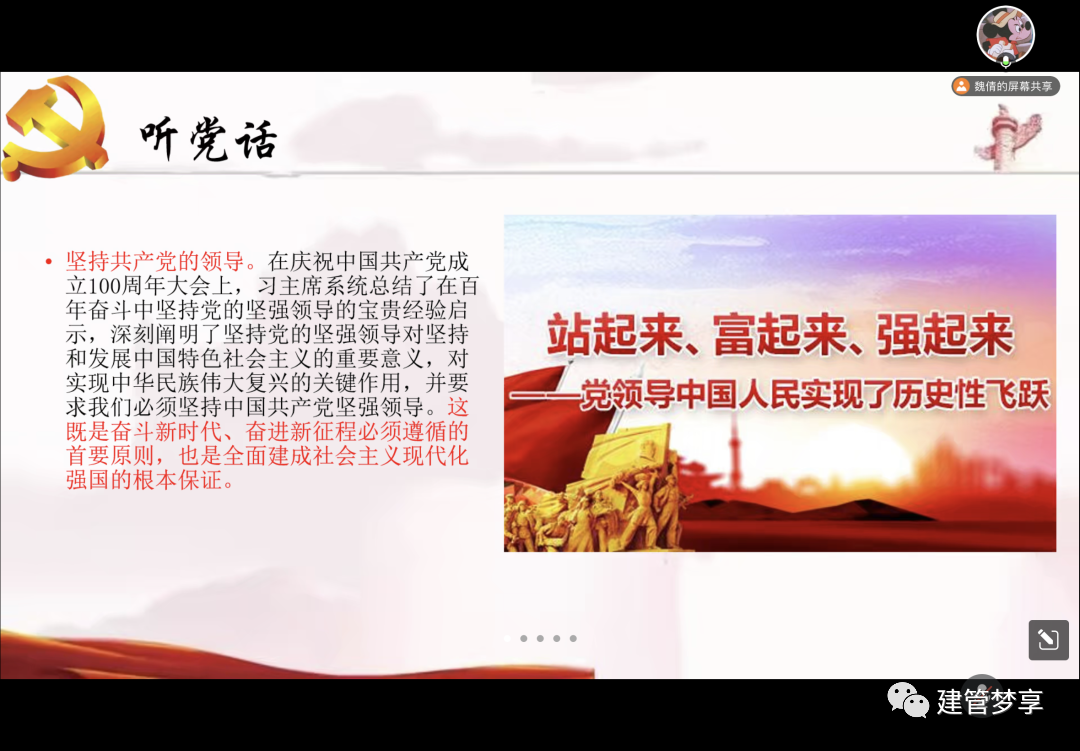 魏倩的屏幕共享

听党话

• 坚持共产党的领导。在庆祝中国共产党成立100周年大会上，习主席系统总结了在百年奋斗中坚持党的坚强领导的宝贵经验启示，深刻阐明了坚持党的坚强领导对坚持和发展中国特色社会主义的重要意义，对实现中华民族伟大复兴的关键作用，并要求我们必须坚持中国共产党坚强领导。这既是奋斗新时代、奋进新征程必须遵循的首要原则，也是全面建成社会主义现代化强国的根本保证。

站起来、富起来、强起来
——党领导中国人民实现了历史性飞跃

建管梦享